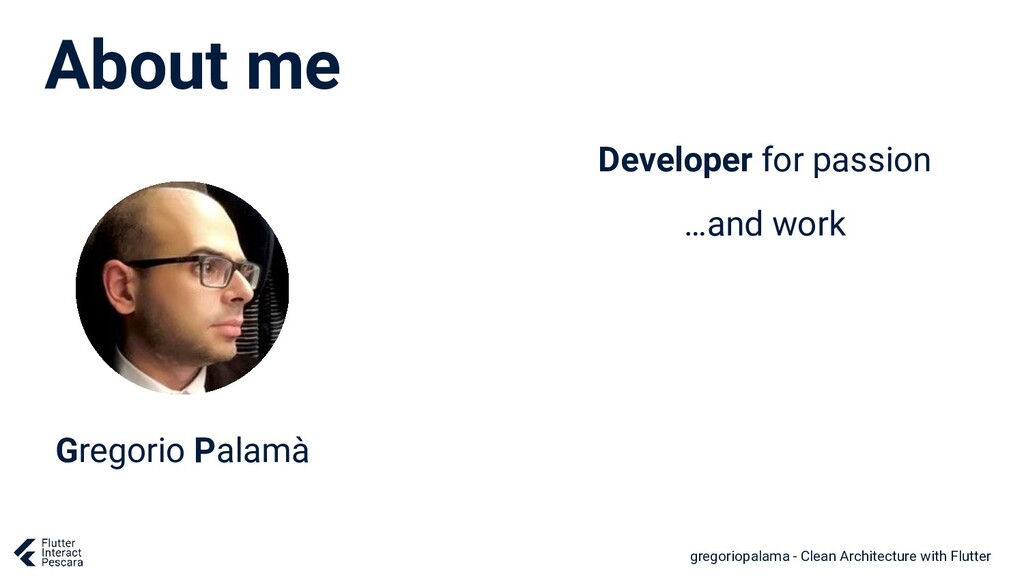 About me

Developer for passion

…and work

Gregorio Palamà

Flutter Interact Pescara

gregoriopalama - Clean Architecture with Flutter